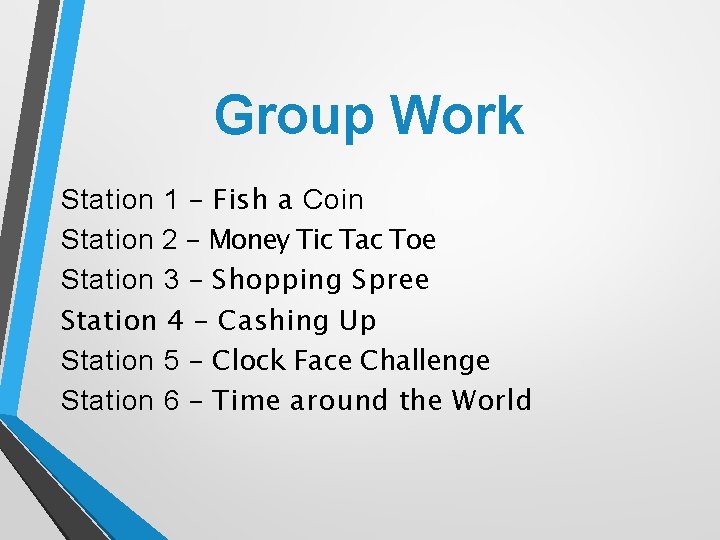 Group Work

Station 1 – Fish a Coin
Station 2 – Money Tic Tac Toe
Station 3 – Shopping Spree
Station 4 – Cashing Up
Station 5 – Clock Face Challenge
Station 6 – Time around the World